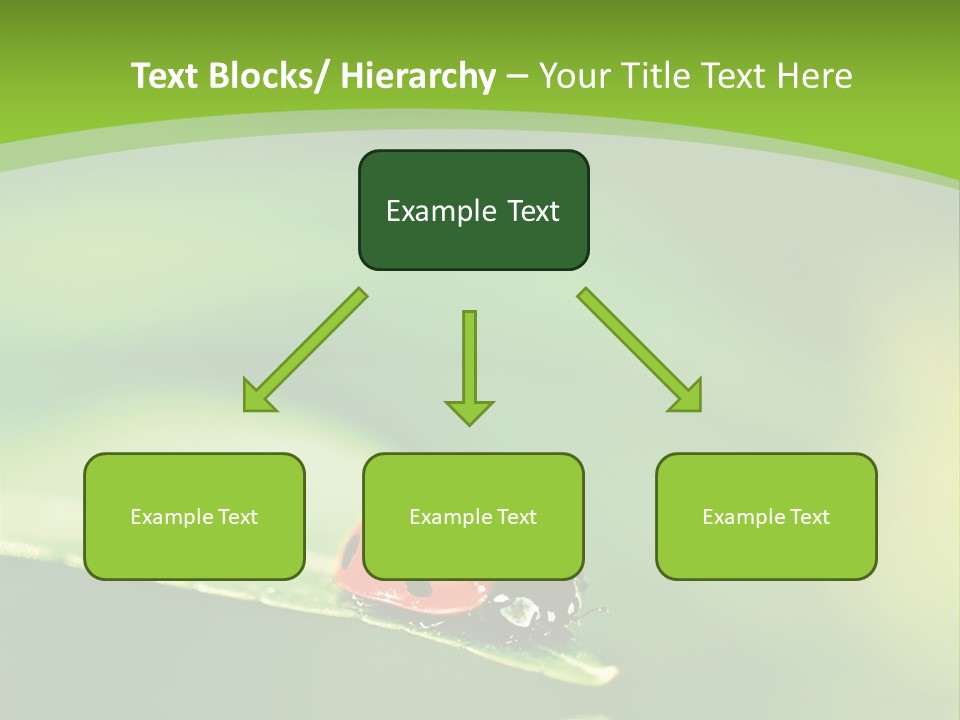 Text Blocks/ Hierarchy – Your Title Text Here

Example Text

Example Text

Example Text

Example Text